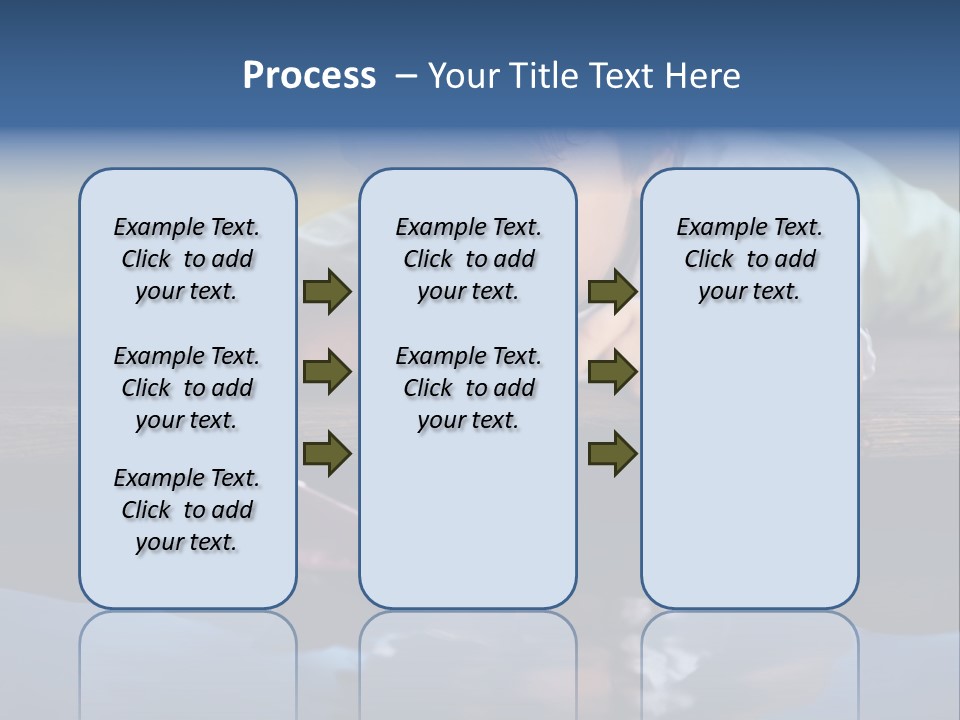 Process – Your Title Text Here

Example Text. Click to add your text.

Example Text. Click to add your text.

Example Text. Click to add your text.

Example Text. Click to add your text.

Example Text. Click to add your text.

Example Text. Click to add your text.